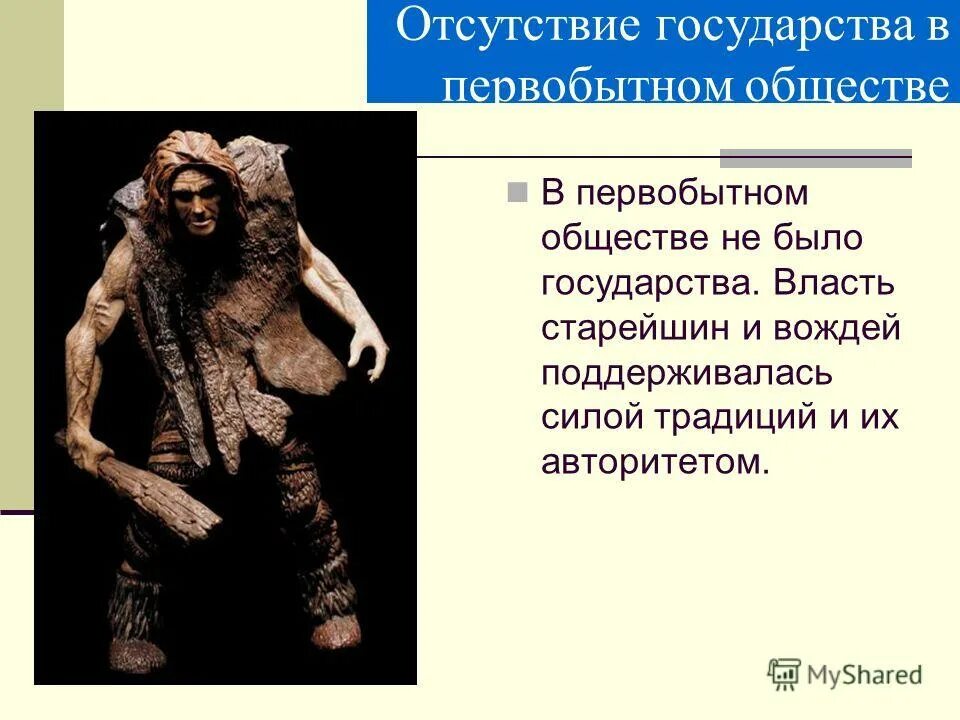 Отсутствие государства в первобытном обществе

В первобытном обществе не было государства. Власть старейшин и вождей поддерживалась силой традиций и их авторитетом.

MyShared